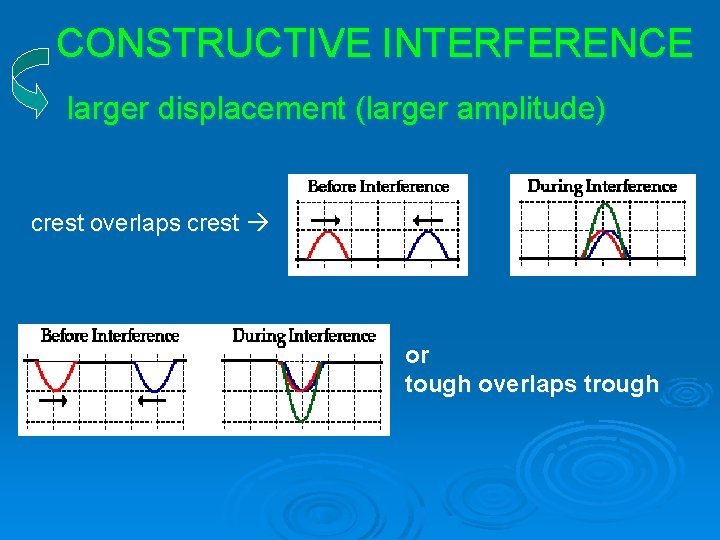 CONSTRUCTIVE INTERFERENCE

larger displacement (larger amplitude)

crest overlaps crest →

Before Interference

During Interference

Before Interference

During Interference

or
tough overlaps trough